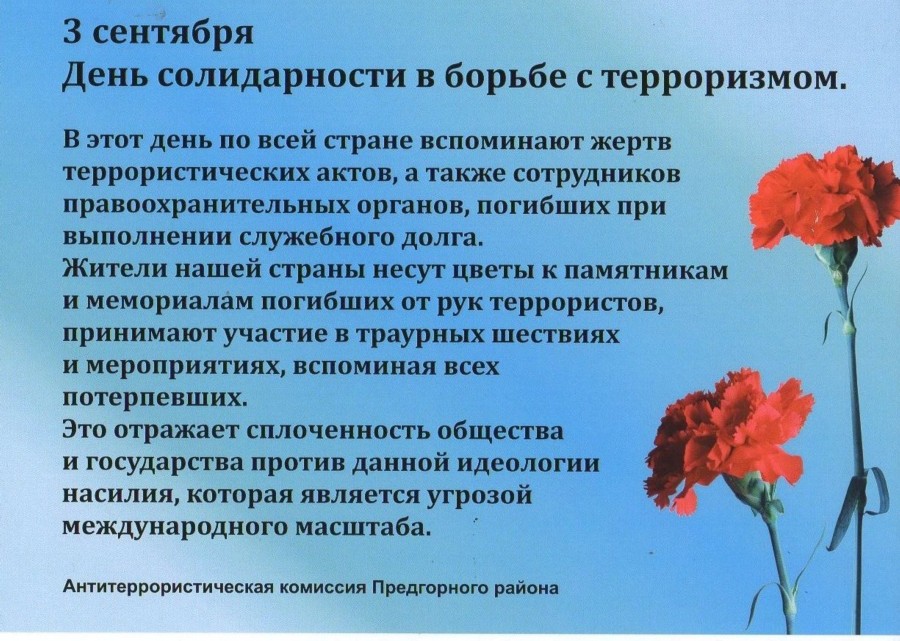 3 сентября
День солидарности в борьбе с терроризмом.

В этот день по всей стране вспоминают жертв террористических актов, а также сотрудников правоохранительных органов, погибших при выполнении служебного долга.
Жители нашей страны несут цветы к памятникам и мемориалам погибших от рук террористов, принимают участие в траурных шествиях и мероприятиях, вспоминая всех потерпевших.
Это отражает сплоченность общества и государства против данной идеологии насилия, которая является угрозой международного масштаба.

Антитеррористическая комиссия Предгорного района